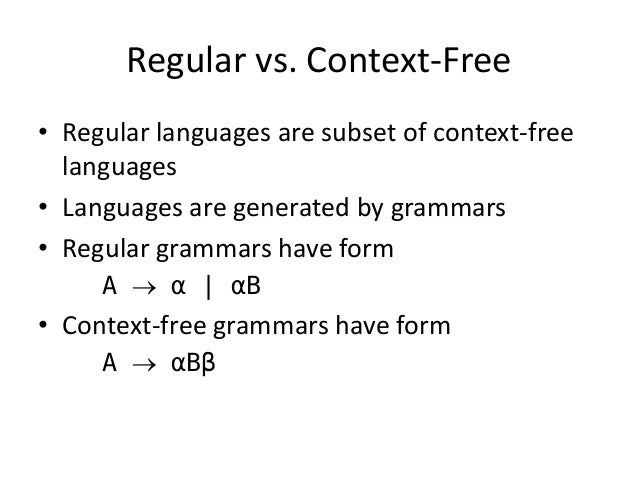 Regular vs. Context-Free

• Regular languages are subset of context-free languages
• Languages are generated by grammars
• Regular grammars have form
$A \rightarrow \alpha \mid \alpha B$
• Context-free grammars have form
$A \rightarrow \alpha B \beta$